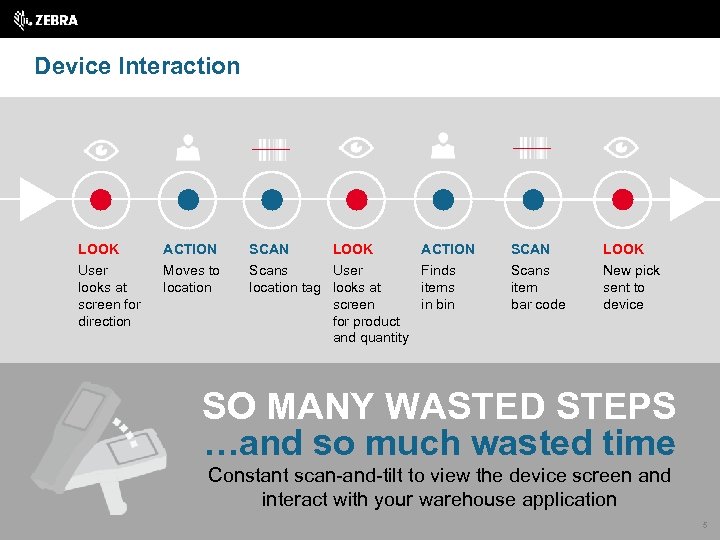 ZEBRA

Device Interaction

LOOK
User looks at screen for direction

ACTION
Moves to location

SCAN
Scans location tag

LOOK
User looks at screen for product and quantity

ACTION
Finds items in bin

SCAN
Scans item bar code

LOOK
New pick sent to device

SO MANY WASTED STEPS
…and so much wasted time
Constant scan-and-tilt to view the device screen and interact with your warehouse application

5